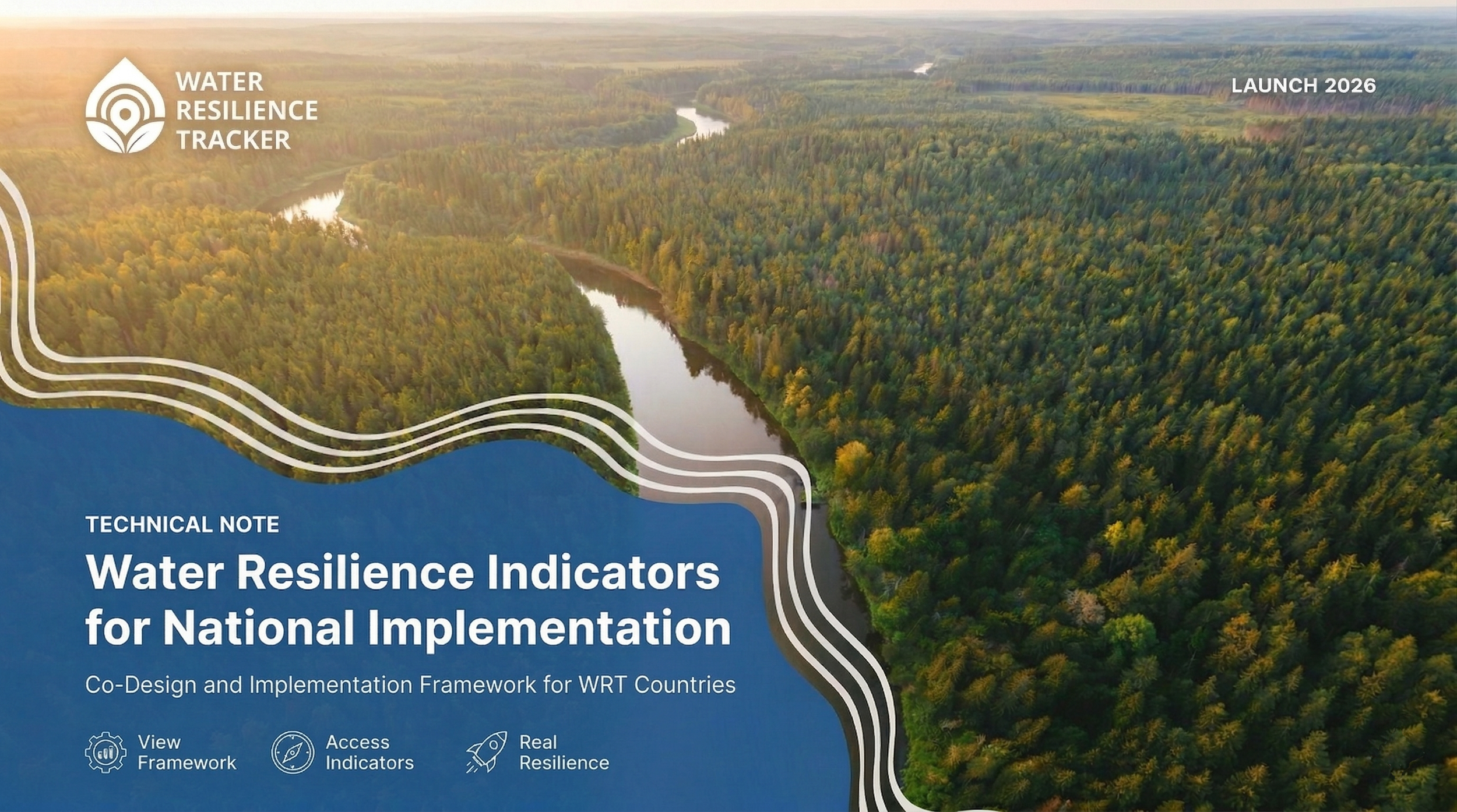 WATER RESILIENCE TRACKER

LAUNCH 2026

TECHNICAL NOTE

Water Resilience Indicators for National Implementation

Co-Design and Implementation Framework for WRT Countries

View Framework

Access Indicators

Real Resilience